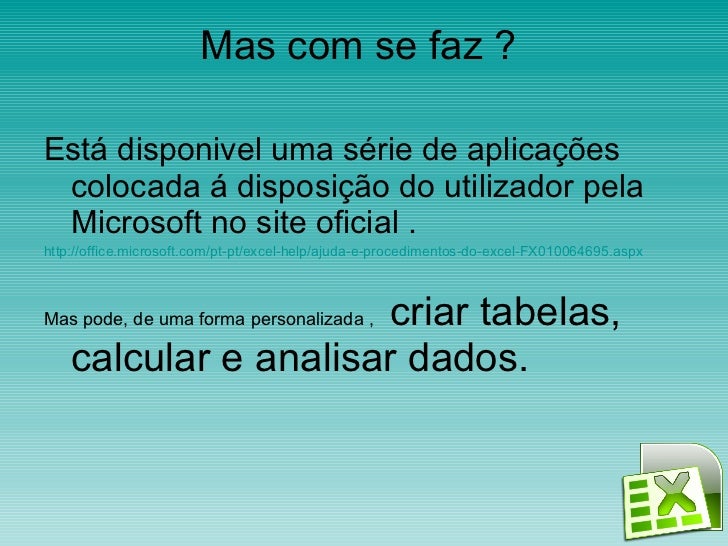 Mas com se faz ?

Está disponivel uma série de aplicações colocada á disposição do utilizador pela Microsoft no site oficial .

http://office.microsoft.com/pt-pt/excel-help/ajuda-e-procedimentos-do-excel-FX010064695.aspx

Mas pode, de uma forma personalizada , criar tabelas, calcular e analisar dados.